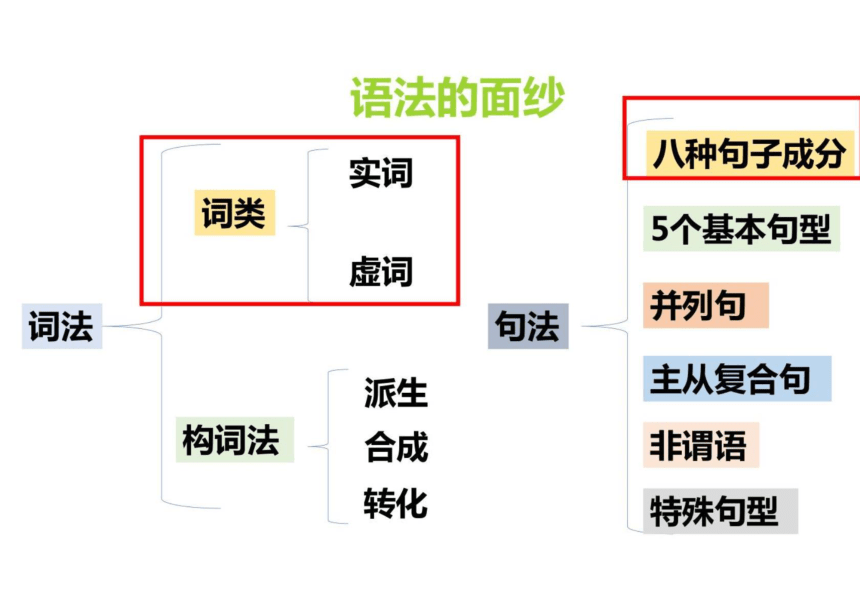 语法的面纱

词法
词类
实词
虚词
构词法
派生
合成
转化

句法
八种句子成分
5个基本句型
并列句
主从复合句
非谓语
特殊句型